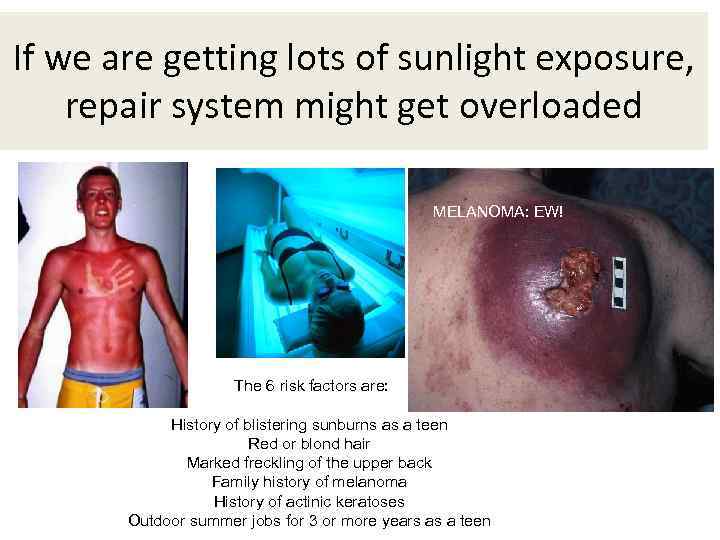 If we are getting lots of sunlight exposure, repair system might get overloaded

MELANOMA: EW!

The 6 risk factors are:

History of blistering sunburns as a teen
Red or blond hair
Marked freckling of the upper back
Family history of melanoma
History of actinic keratoses
Outdoor summer jobs for 3 or more years as a teen